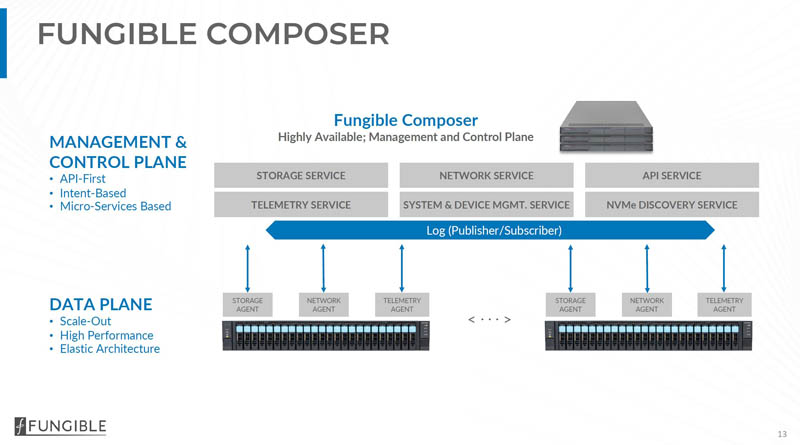 FUNGIBLE COMPOSER

MANAGEMENT & CONTROL PLANE
• API-First
• Intent-Based
• Micro-Services Based

Fungible Composer
Highly Available; Management and Control Plane

STORAGE SERVICE
NETWORK SERVICE
API SERVICE
TELEMETRY SERVICE
SYSTEM & DEVICE MGMT. SERVICE
NVMe DISCOVERY SERVICE

Log (Publisher/Subscriber)

DATA PLANE
• Scale-Out
• High Performance
• Elastic Architecture

STORAGE AGENT
NETWORK AGENT
TELEMETRY AGENT
< · · · >
STORAGE AGENT
NETWORK AGENT
TELEMETRY AGENT

FUNGIBLE

13